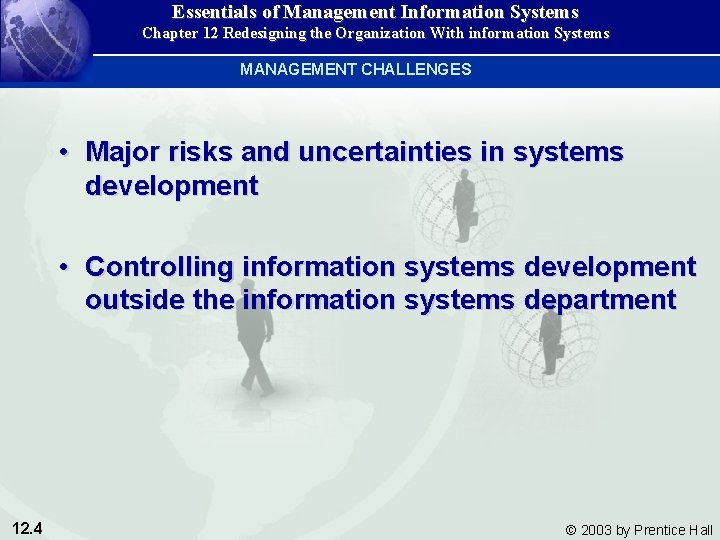 Essentials of Management Information Systems
Chapter 12 Redesigning the Organization With information Systems

MANAGEMENT CHALLENGES

• Major risks and uncertainties in systems development

• Controlling information systems development outside the information systems department

12.4

© 2003 by Prentice Hall